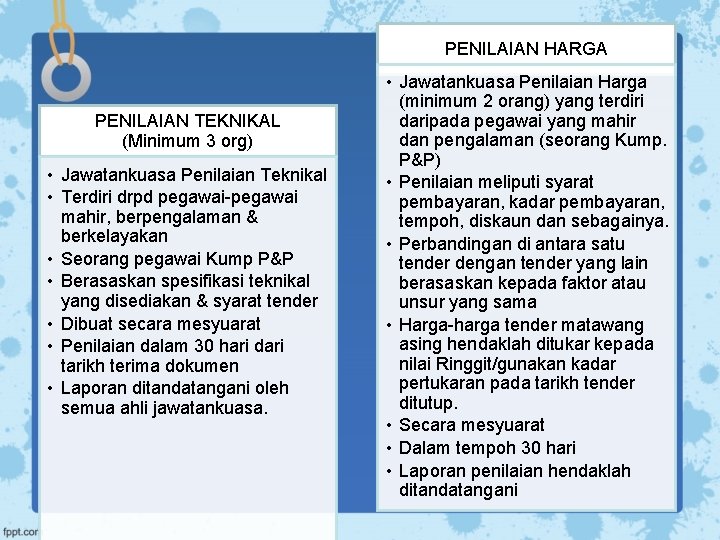 PENILAIAN TEKNIKAL
(Minimum 3 org)

• Jawatankuasa Penilaian Teknikal
• Terdiri drpd pegawai-pegawai mahir, berpengalaman & berkelayakan
• Seorang pegawai Kump P&P
• Berasaskan spesifikasi teknikal yang disediakan & syarat tender
• Dibuat secara mesyuarat
• Penilaian dalam 30 hari dari tarikh terima dokumen
• Laporan ditandatangani oleh semua ahli jawatankuasa.

PENILAIAN HARGA

• Jawatankuasa Penilaian Harga (minimum 2 orang) yang terdiri daripada pegawai yang mahir dan pengalaman (seorang Kump. P&P)
• Penilaian meliputi syarat pembayaran, kadar pembayaran, tempoh, diskaun dan sebagainya.
• Perbandingan di antara satu tender dengan tender yang lain berasaskan kepada faktor atau unsur yang sama
• Harga-harga tender matawang asing hendaklah ditukar kepada nilai Ringgit/gunakan kadar pertukaran pada tarikh tender ditutup.
• Secara mesyuarat
• Dalam tempoh 30 hari
• Laporan penilaian hendaklah ditandatangani

fppt.cor